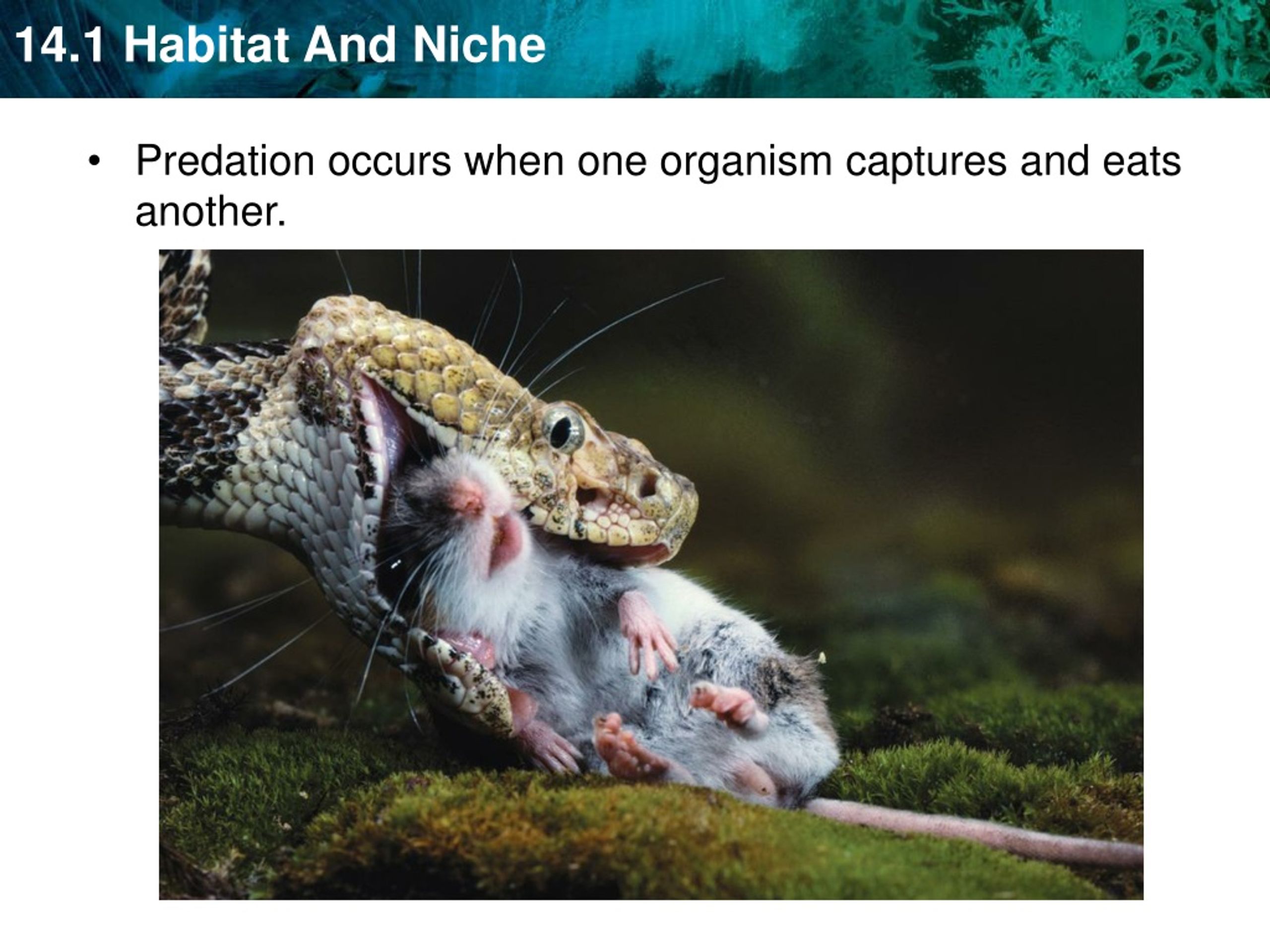 14.1 Habitat And Niche

• Predation occurs when one organism captures and eats another.